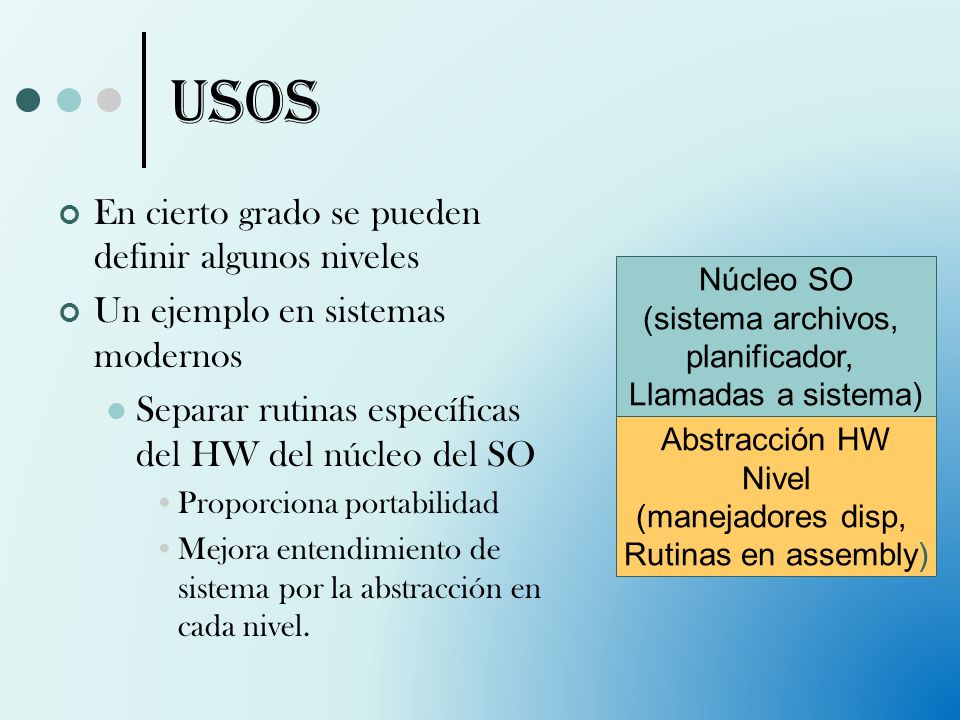 USOS

En cierto grado se pueden definir algunos niveles

Un ejemplo en sistemas modernos

Separar rutinas específicas del HW del núcleo del SO

Proporciona portabilidad

Mejora entendimiento de sistema por la abstracción en cada nivel.

Núcleo SO (sistema archivos, planificador, Llamadas a sistema)

Abstracción HW Nivel (manejadores disp, Rutinas en assembly)